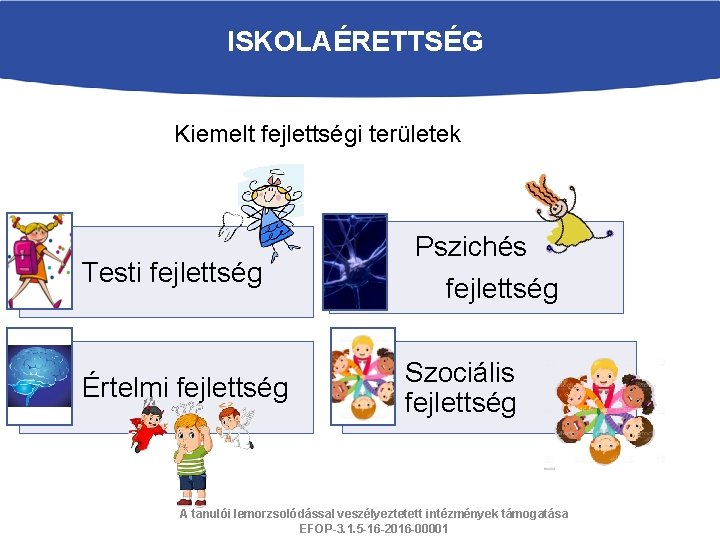 ISKOLAÉRETTSÉG

Kiemelt fejlettségi területek

Testi fejlettség

Pszichés fejlettség

Értelmi fejlettség

Szociális fejlettség

A tanulói lemorzsolódással veszélyeztetett intézmények támogatása
EFOP-3.1.5-16-2016-00001